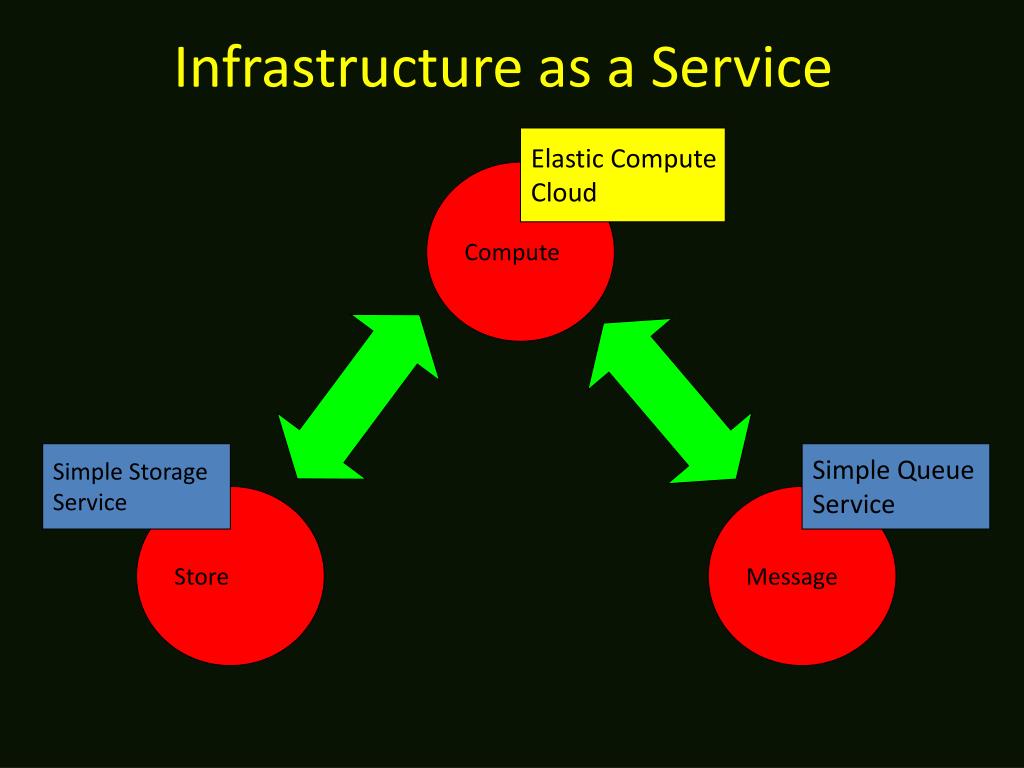 Infrastructure as a Service

Elastic Compute Cloud

Compute

Simple Storage Service

Store

Simple Queue Service

Message